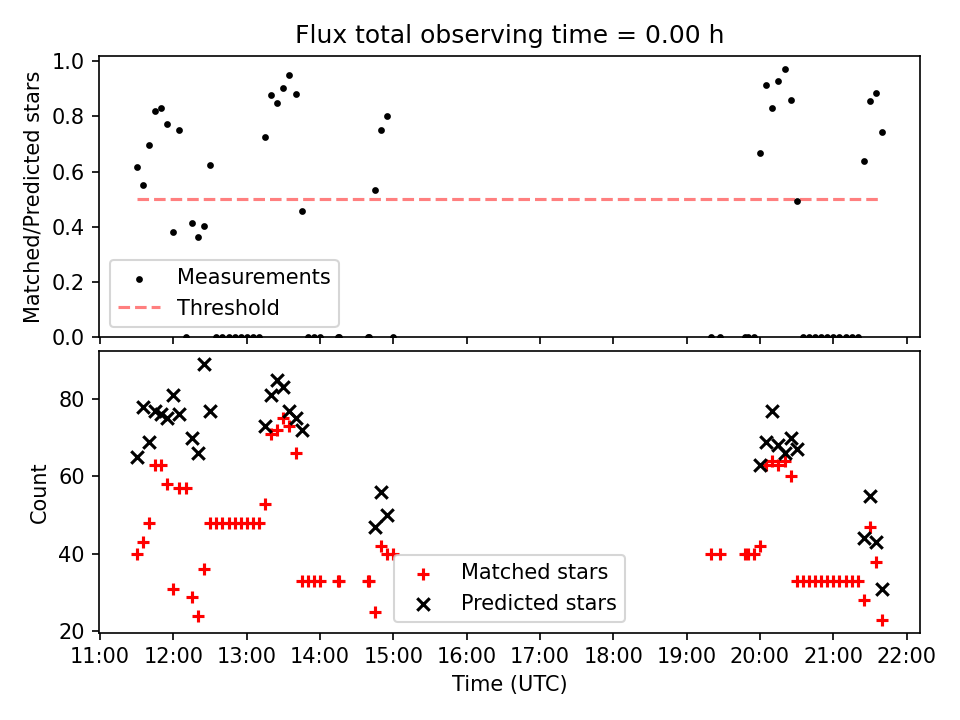 Flux total observing time = 0.00 h

Matched/Predicted stars

1.0
0.8
0.6
0.4
0.2
0.0

Measurements
Threshold

Count

80
60
40
20

Matched stars
Predicted stars

11:00 12:00 13:00 14:00 15:00 16:00 17:00 18:00 19:00 20:00 21:00 22:00

Time (UTC)